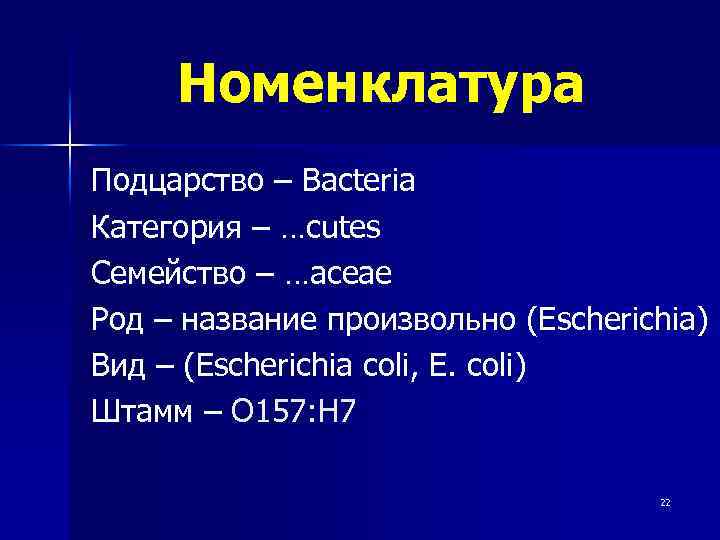 Номенклатура

Подцарство – Bacteria
Категория – …cutes
Семейство – …aceae
Род – название произвольно (Escherichia)
Вид – (Escherichia coli, E. coli)
Штамм – O157:H7

22